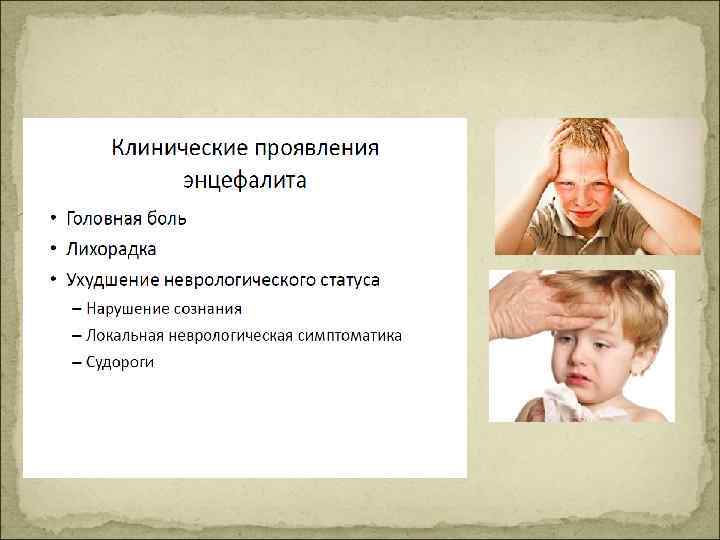 Клинические проявления энцефалита

• Головная боль
• Лихорадка
• Ухудшение неврологического статуса
– Нарушение сознания
– Локальная неврологическая симптоматика
– Судороги